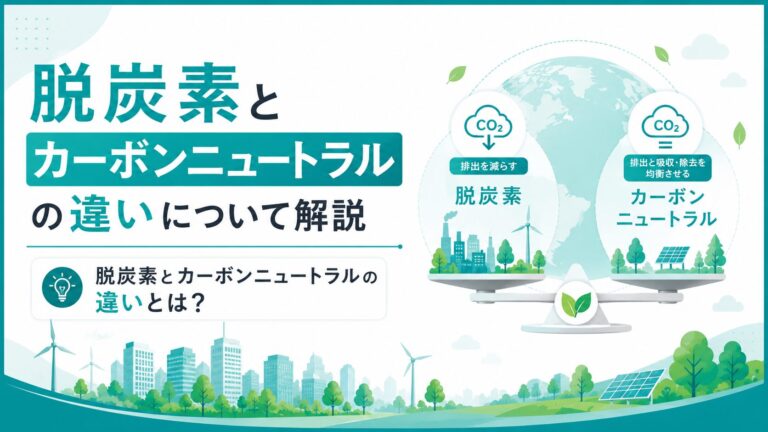 脱炭素と
カーボンニュートラル
の違いについて解説

脱炭素とカーボンニュートラルの違いとは？

$CO_2$
排出を減らす
脱炭素

$CO_2$
排出と吸収・除去を均衡させる
カーボンニュートラル